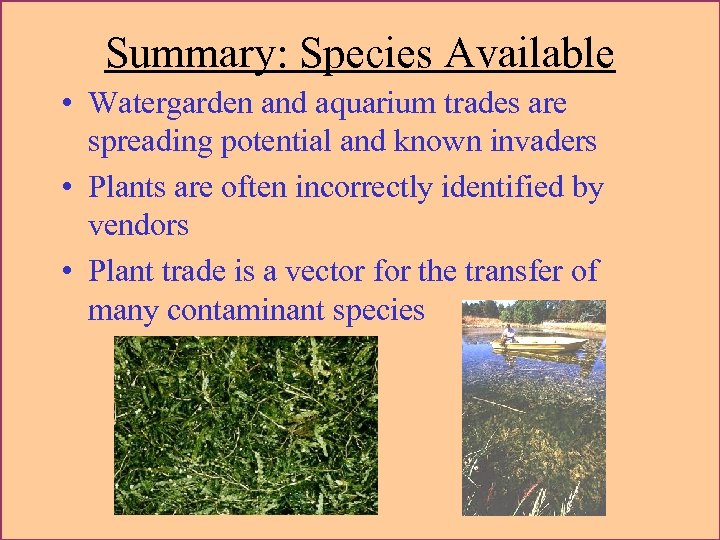 Summary: Species Available

• Watergarden and aquarium trades are spreading potential and known invaders

• Plants are often incorrectly identified by vendors

• Plant trade is a vector for the transfer of many contaminant species